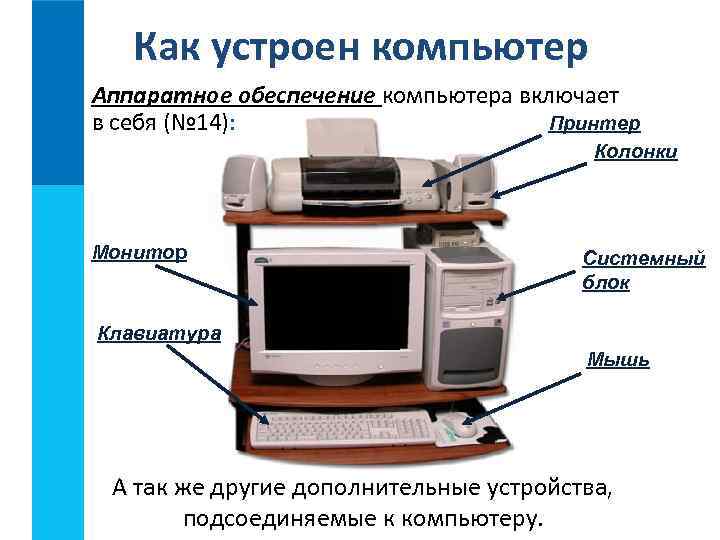 Как устроен компьютер

Аппаратное обеспечение компьютера включает в себя (№14):

Принтер

Колонки

Монитор

Системный блок

Клавиатура

Мышь

А так же другие дополнительные устройства, подсоединяемые к компьютеру.